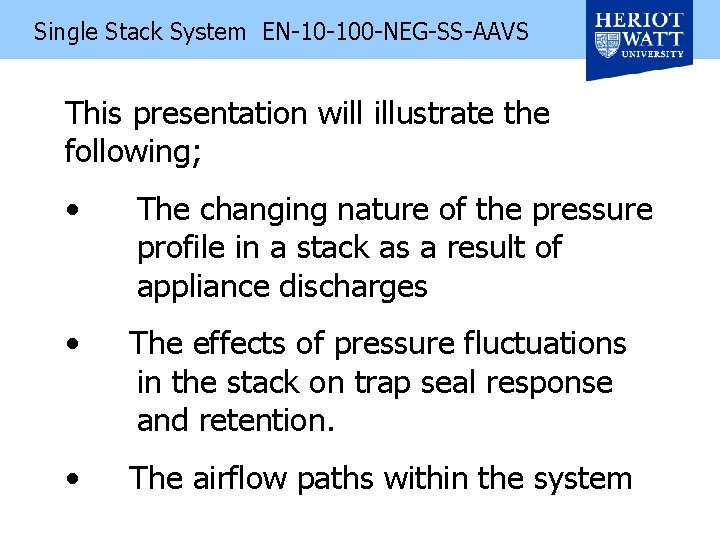 Single Stack System EN-10-100-NEG-SS-AAVS

HERIOT WATT UNIVERSITY

This presentation will illustrate the following;

• The changing nature of the pressure profile in a stack as a result of appliance discharges

• The effects of pressure fluctuations in the stack on trap seal response and retention.

• The airflow paths within the system